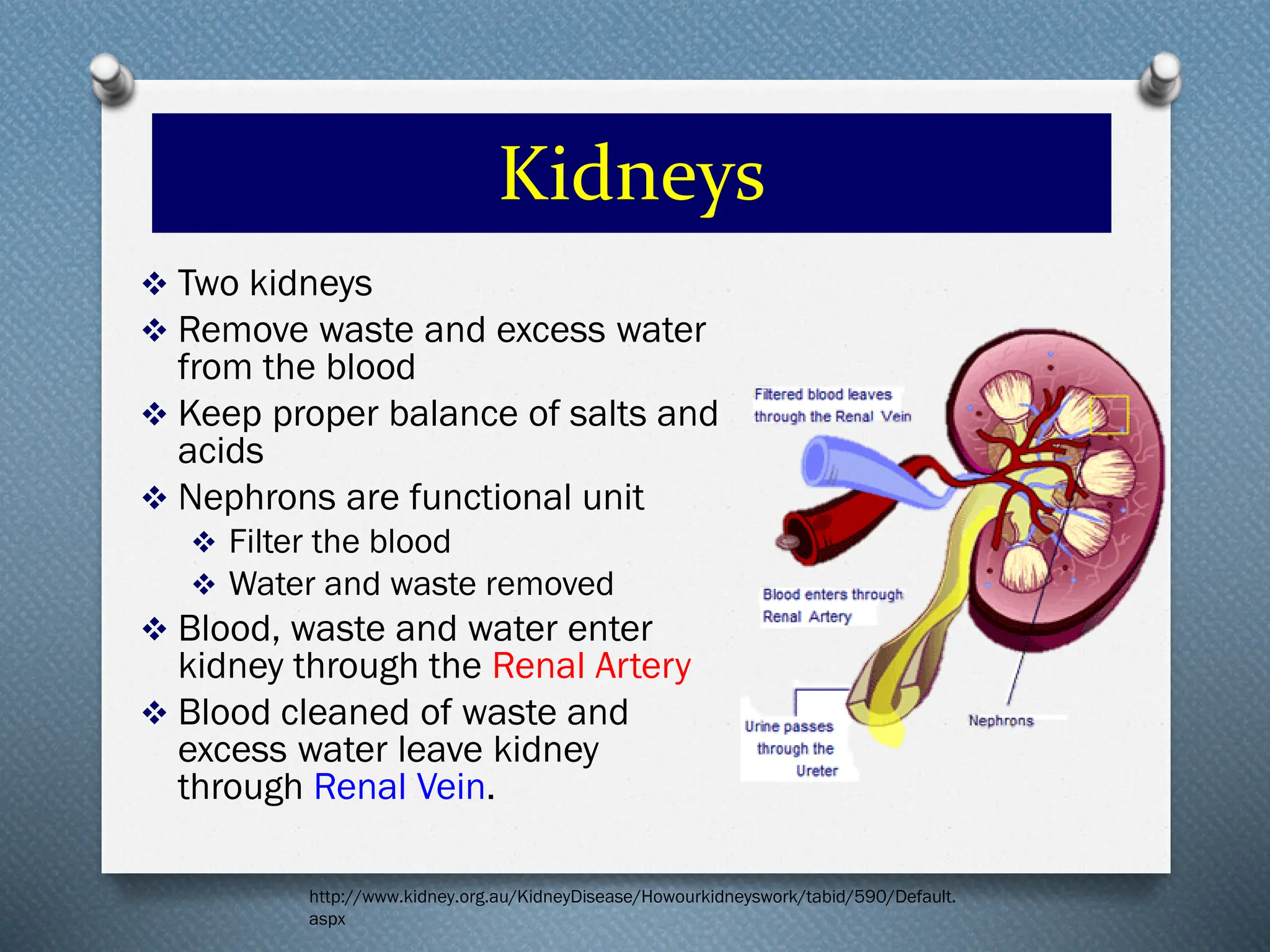 Kidneys

❖ Two kidneys
❖ Remove waste and excess water from the blood
❖ Keep proper balance of salts and acids
❖ Nephrons are functional unit
  ❖ Filter the blood
  ❖ Water and waste removed
❖ Blood, waste and water enter kidney through the Renal Artery
❖ Blood cleaned of waste and excess water leave kidney through Renal Vein.

Filtered blood leaves through the Renal Vein

Blood enters through Renal Artery

Urine passes through the Ureter

Nephrons

http://www.kidney.org.au/KidneyDisease/Howourkidneyswork/tabid/590/Default.aspx